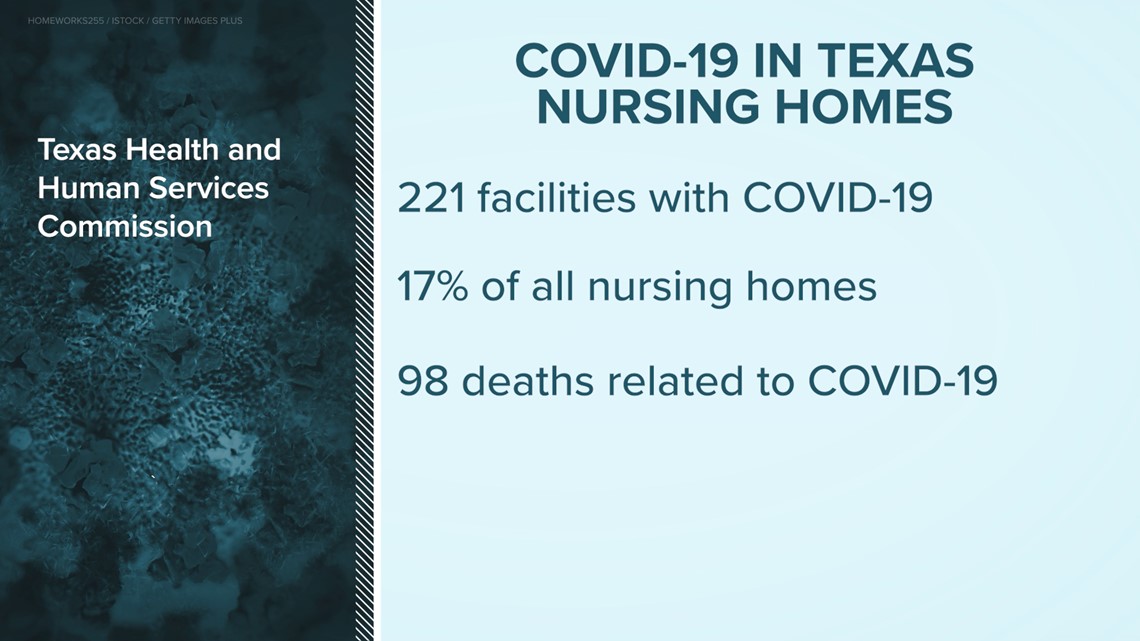 HOMEWORKS255 / ISTOCK / GETTY IMAGES PLUS

Texas Health and Human Services Commission

COVID-19 IN TEXAS NURSING HOMES

221 facilities with COVID-19

17% of all nursing homes

98 deaths related to COVID-19